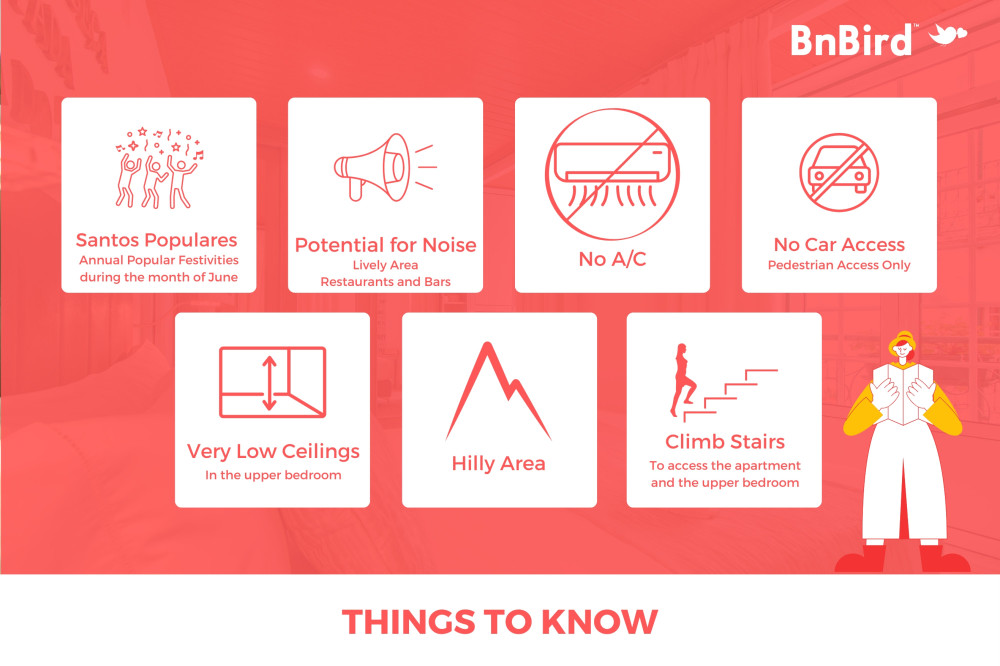 BnBird™

Santos Populares
Annual Popular Festivities during the month of June

Potential for Noise
Lively Area
Restaurants and Bars

No A/C

No Car Access
Pedestrian Access Only

Very Low Ceilings
In the upper bedroom

Hilly Area

Climb Stairs
To access the apartment and the upper bedroom

THINGS TO KNOW